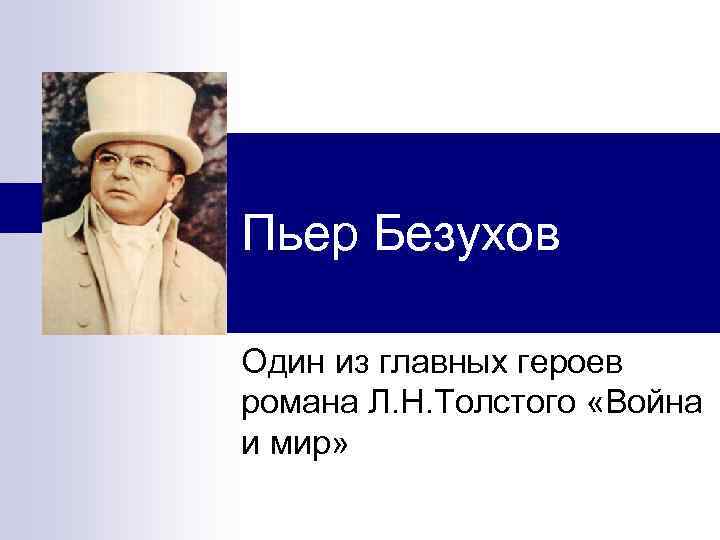 Пьер Безухов

Один из главных героев романа Л.Н.Толстого «Война и мир»